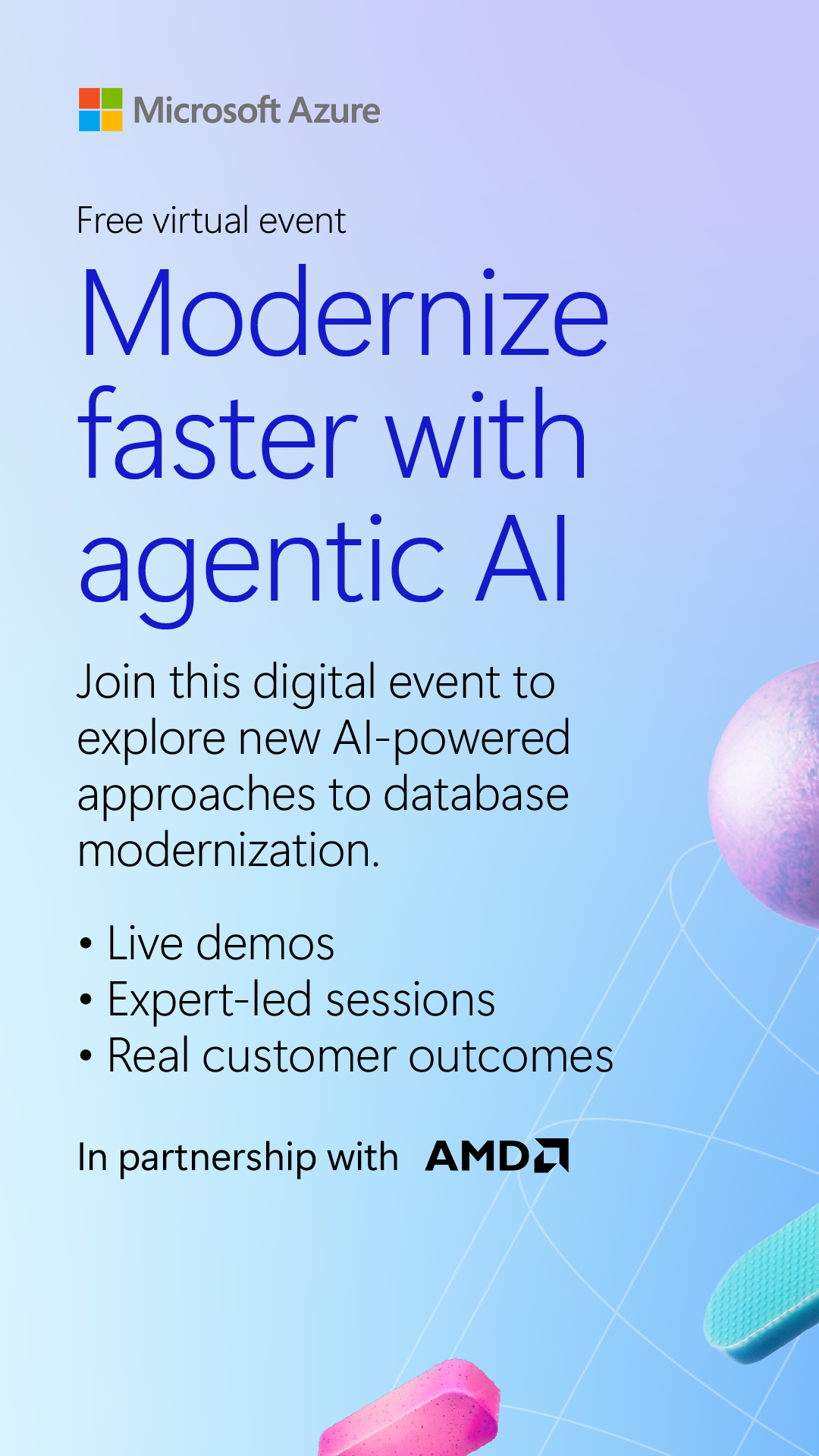 Microsoft Azure

Free virtual event

Modernize faster with agentic AI

Join this digital event to explore new AI-powered approaches to database modernization.

• Live demos
• Expert-led sessions
• Real customer outcomes

In partnership with AMD